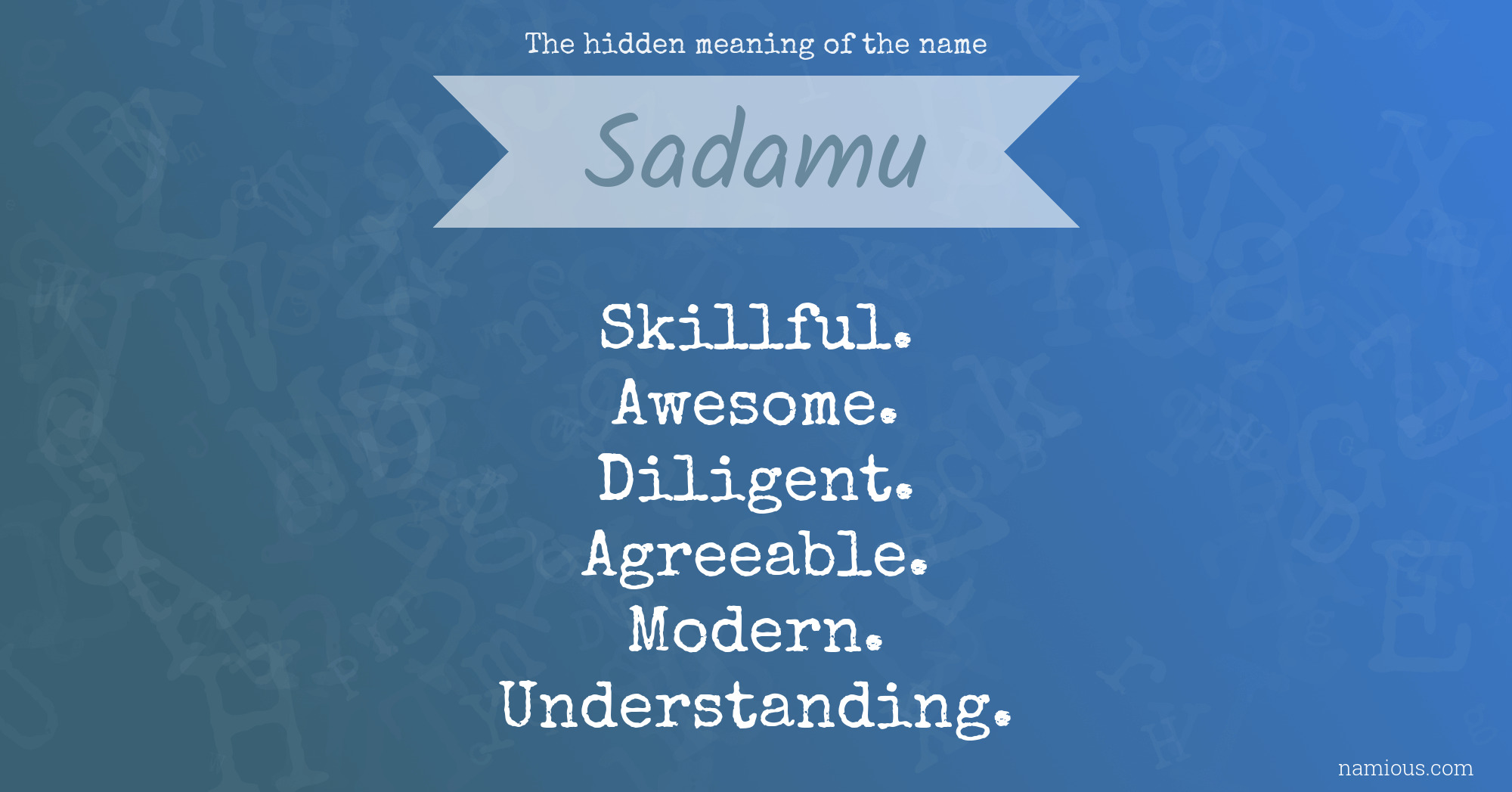 The hidden meaning of the name

Sadamu

Skillful.
Awesome.
Diligent.
Agreeable.
Modern.
Understanding.

namious.com